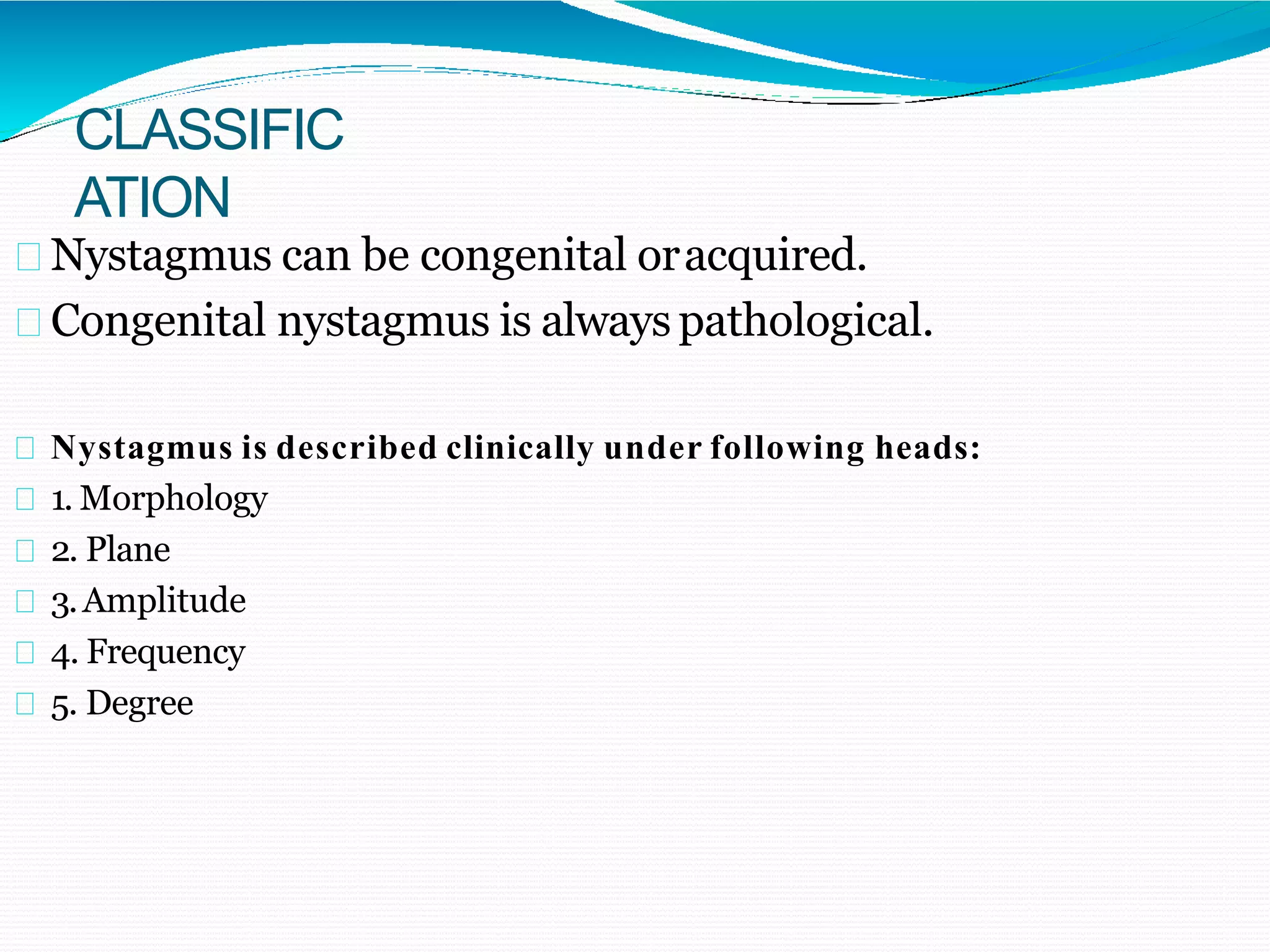 CLASSIFIC
ATION

Nystagmus can be congenital or acquired.

Congenital nystagmus is always pathological.

Nystagmus is described clinically under following heads:

1. Morphology

2. Plane

3. Amplitude

4. Frequency

5. Degree